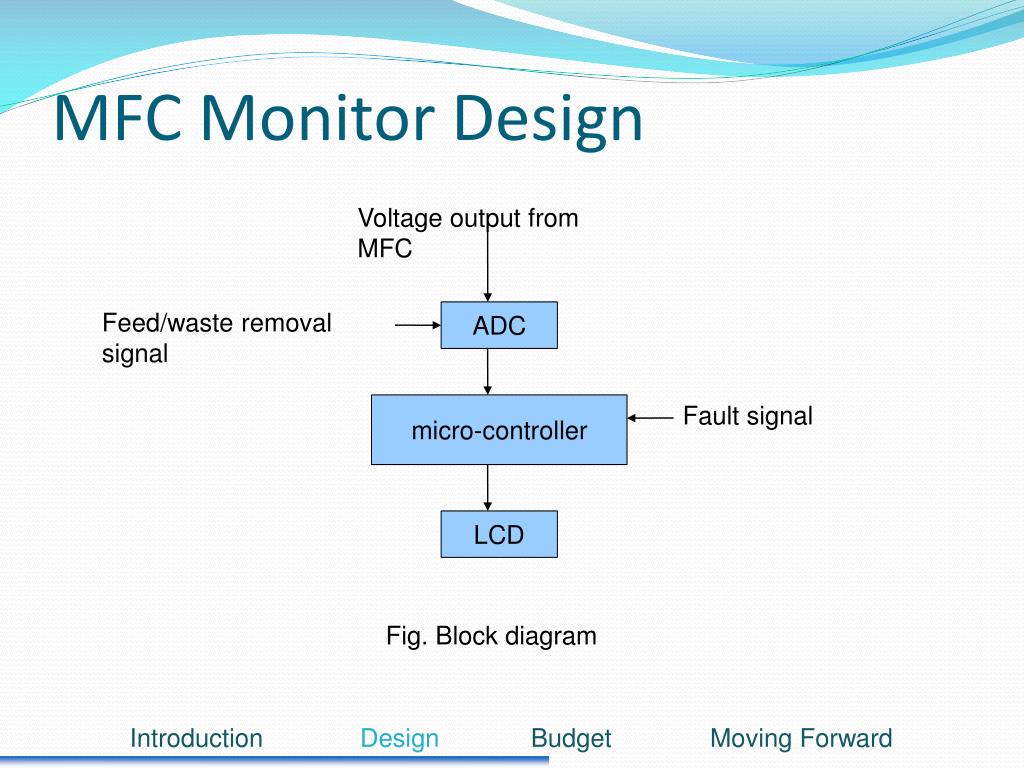 MFC Monitor Design

Voltage output from MFC

Feed/waste removal signal

ADC

micro-controller

Fault signal

LCD

Fig. Block diagram

Introduction Design Budget Moving Forward